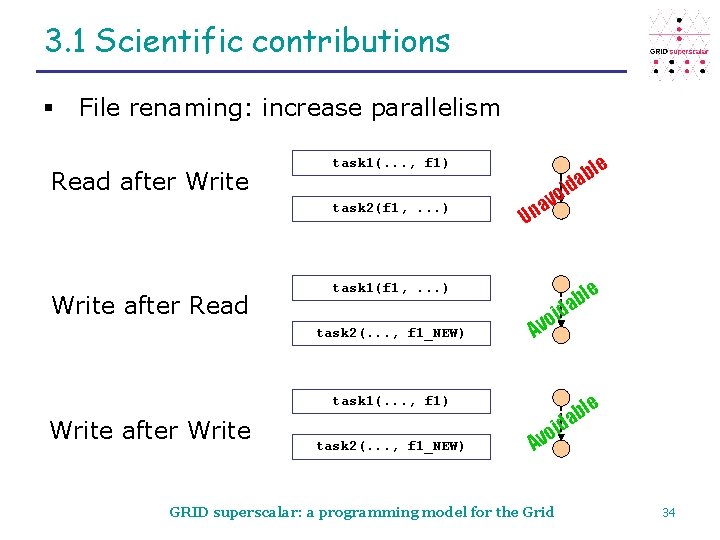 3.1 Scientific contributions

GRID superscalar

▪ File renaming: increase parallelism

Read after Write

task1(..., f1)

task2(f1, ...)

Unavoidable

Write after Read

task1(f1, ...)

task2(..., f1_NEW)

Avoidable

Write after Write

task1(..., f1)

task2(..., f1_NEW)

Avoidable

GRID superscalar: a programming model for the Grid

34